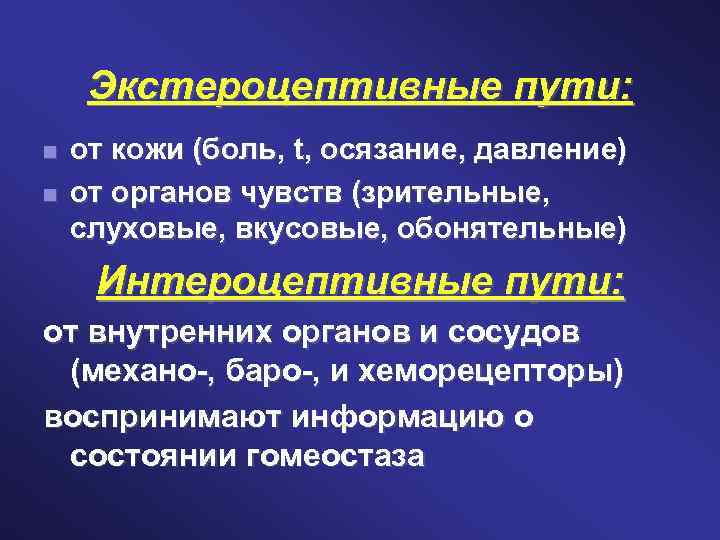 Экстероцептивные пути:

■ от кожи (боль, t, осязание, давление)

■ от органов чувств (зрительные, слуховые, вкусовые, обонятельные)

Интероцептивные пути:

от внутренних органов и сосудов (механо-, баро-, и хеморецепторы)

воспринимают информацию о состоянии гомеостаза